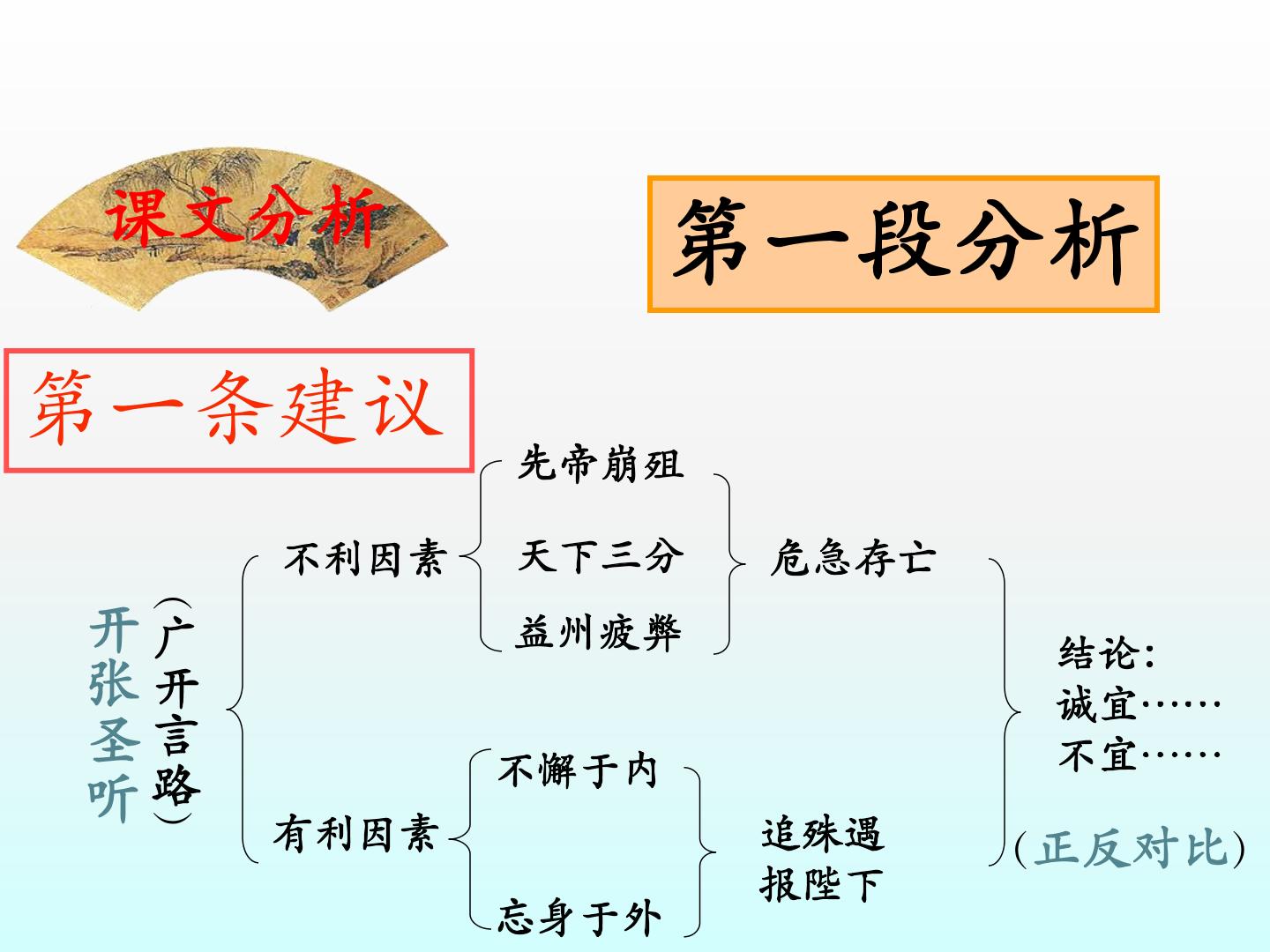 课文分析

第一段分析

第一条建议

开张圣听

（广开言路）

不利因素

先帝崩殂

天下三分

益州疲弊

危急存亡

有利因素

不懈于内

忘身于外

追殊遇

报陛下

结论：

诚宜……

不宜……

（正反对比）